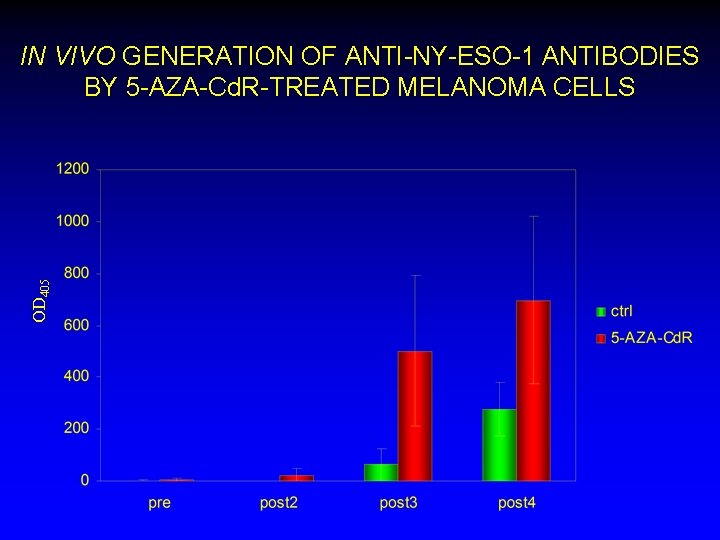 IN VIVO GENERATION OF ANTI-NY-ESO-1 ANTIBODIES BY 5-AZA-CdR-TREATED MELANOMA CELLS

1200
1000
800
600
400
200
0

$OD_{405}$

pre
post2
post3
post4

ctrl
5-AZA-CdR